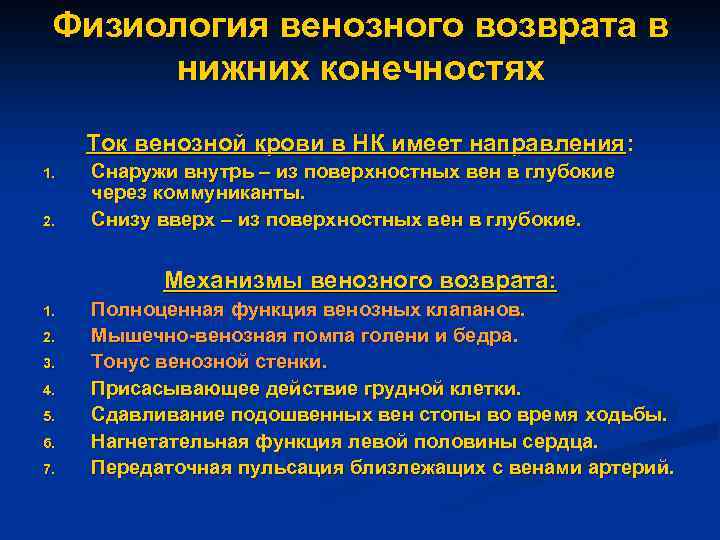 Физиология венозного возврата в нижних конечностях

Ток венозной крови в НК имеет направления:

1. Снаружи внутрь – из поверхностных вен в глубокие через коммуниканты.
2. Снизу вверх – из поверхностных вен в глубокие.

Механизмы венозного возврата:

1. Полноценная функция венозных клапанов.
2. Мышечно-венозная помпа голени и бедра.
3. Тонус венозной стенки.
4. Присасывающее действие грудной клетки.
5. Сдавливание подошвенных вен стопы во время ходьбы.
6. Нагнетательная функция левой половины сердца.
7. Передаточная пульсация близлежащих с венами артерий.